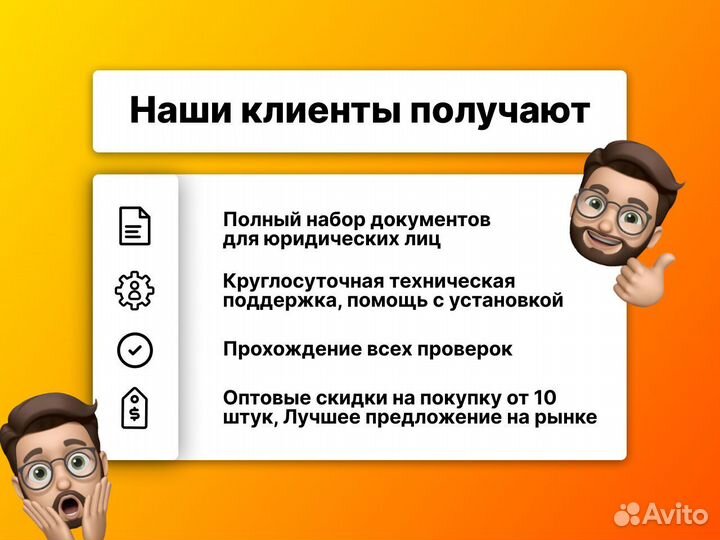 Наши клиенты получают

Полный набор документов для юридических лиц

Круглосуточная техническая поддержка, помощь с установкой

Прохождение всех проверок

Оптовые скидки на покупку от 10 штук, Лучшее предложение на рынке

Avito